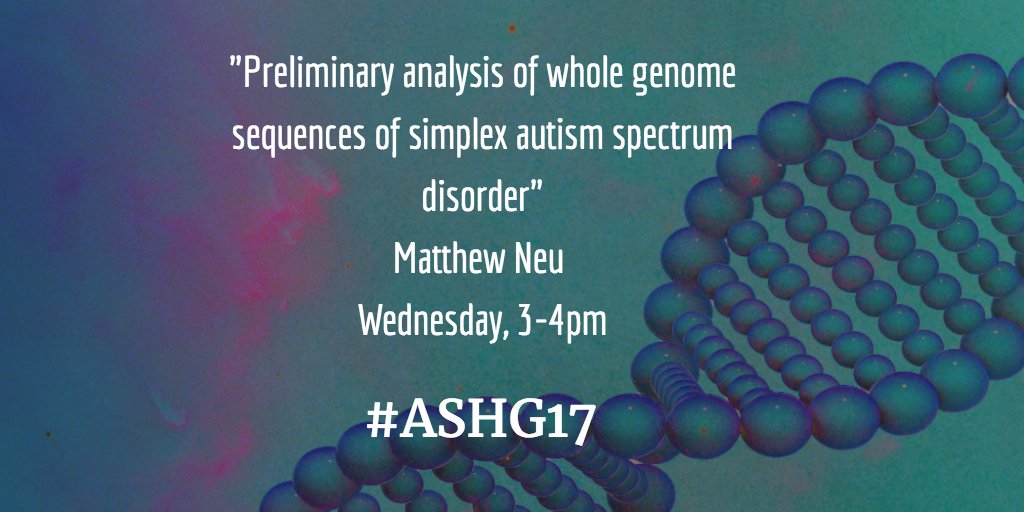 "Preliminary analysis of whole genome sequences of simplex autism spectrum disorder"
Matthew Neu
Wednesday, 3-4pm

#ASHG17